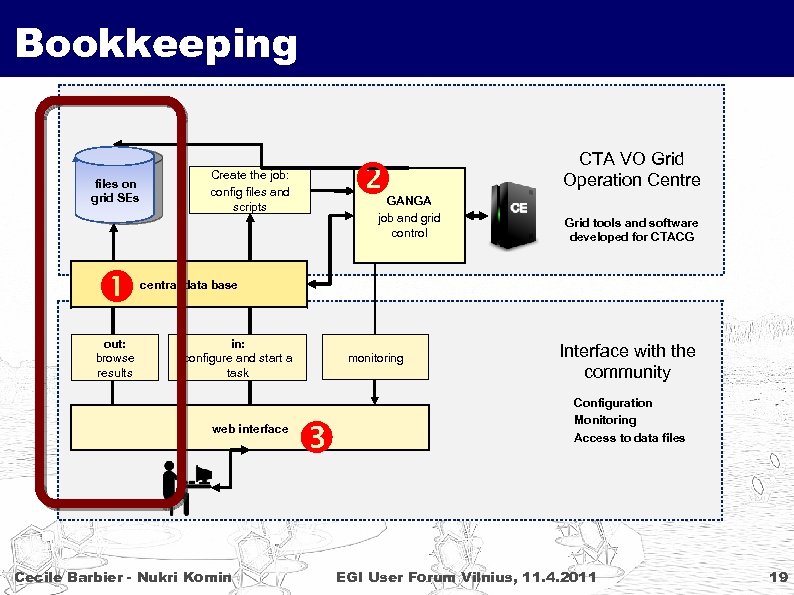 Bookkeeping

files on grid SEs

Create the job: config files and scripts

2

GANGA job and grid control

CE

CTA VO Grid Operation Centre

Grid tools and software developed for CTACG

1 central data base

out: browse results

in: configure and start a task

monitoring

Interface with the community

Configuration
Monitoring
Access to data files

web interface 3

Cecile Barbier - Nukri Komin

EGI User Forum Vilnius, 11.4.2011

19